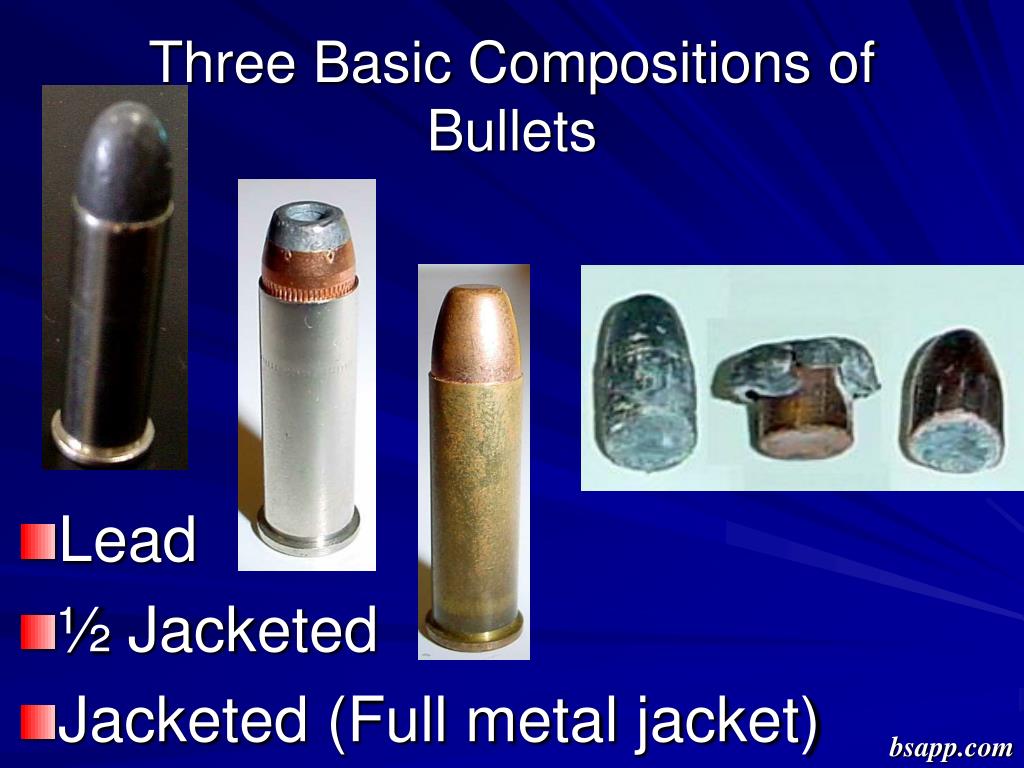 Three Basic Compositions of Bullets

Lead
½ Jacketed
Jacketed (Full metal jacket)

bsapp.com